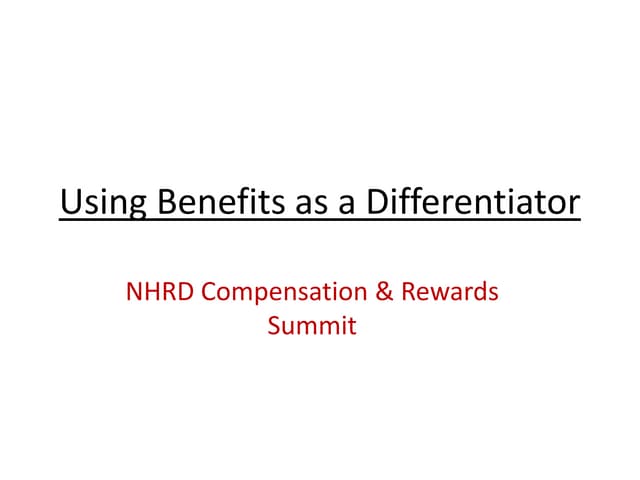 Using Benefits as a Differentiator

NHRD Compensation & Rewards Summit